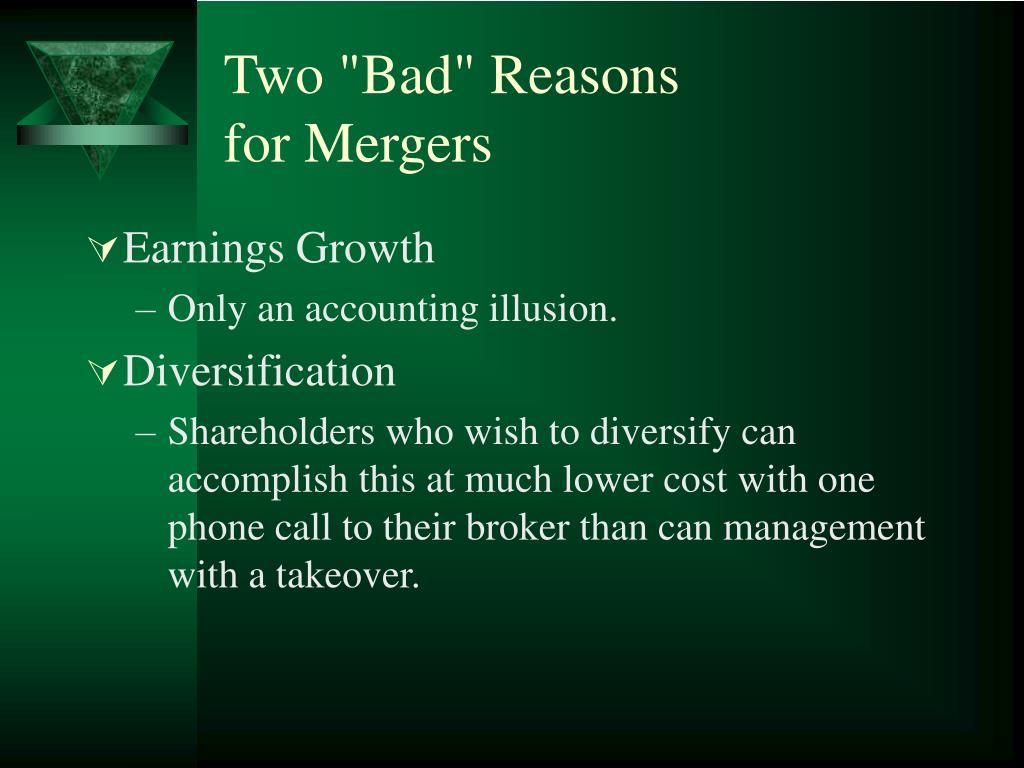 Two "Bad" Reasons for Mergers

Earnings Growth

– Only an accounting illusion.

Diversification

– Shareholders who wish to diversify can accomplish this at much lower cost with one phone call to their broker than can management with a takeover.